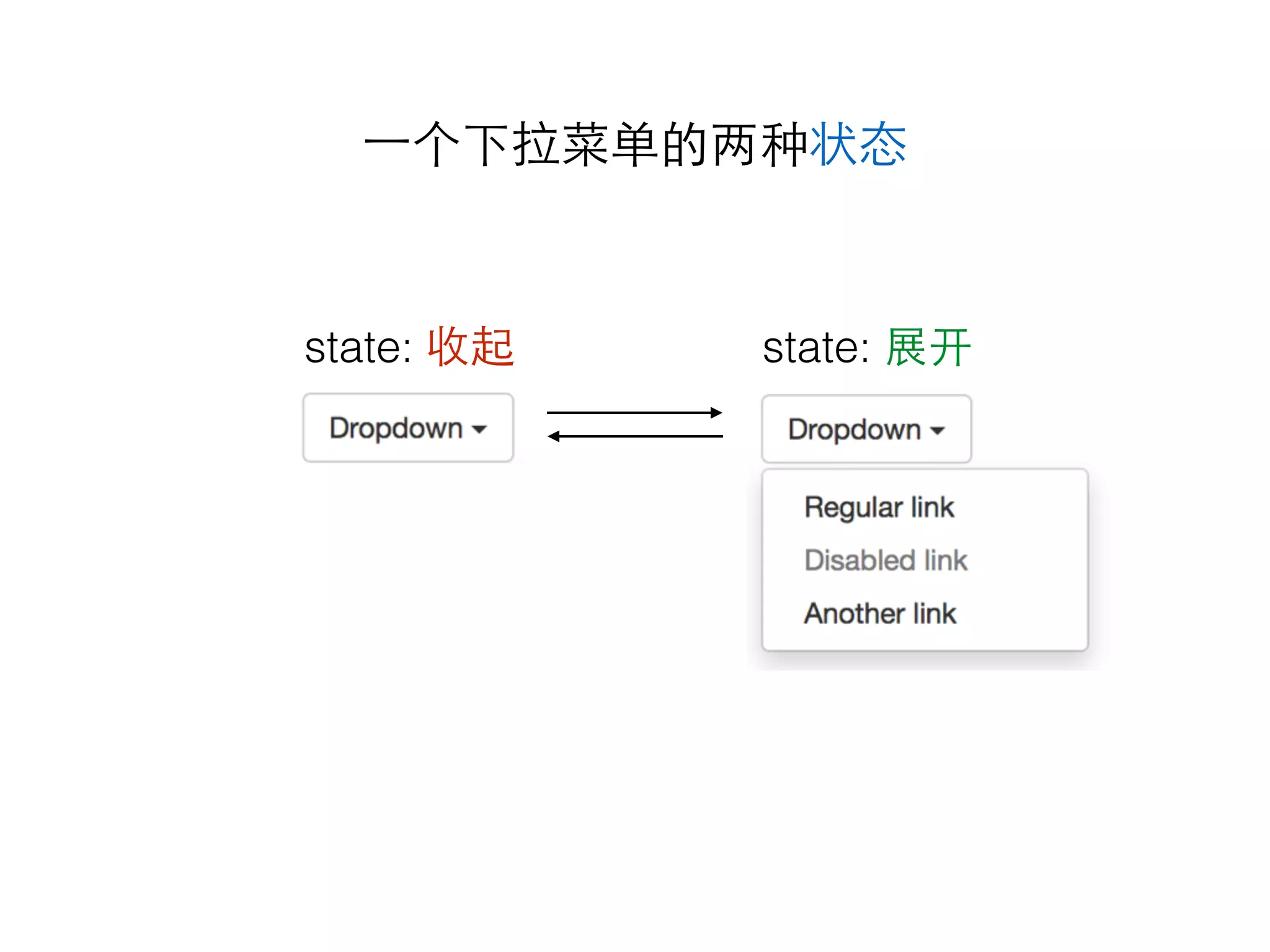 一个下拉菜单的两种状态

state: 收起

Dropdown

state: 展开

Dropdown

Regular link
Disabled link
Another link